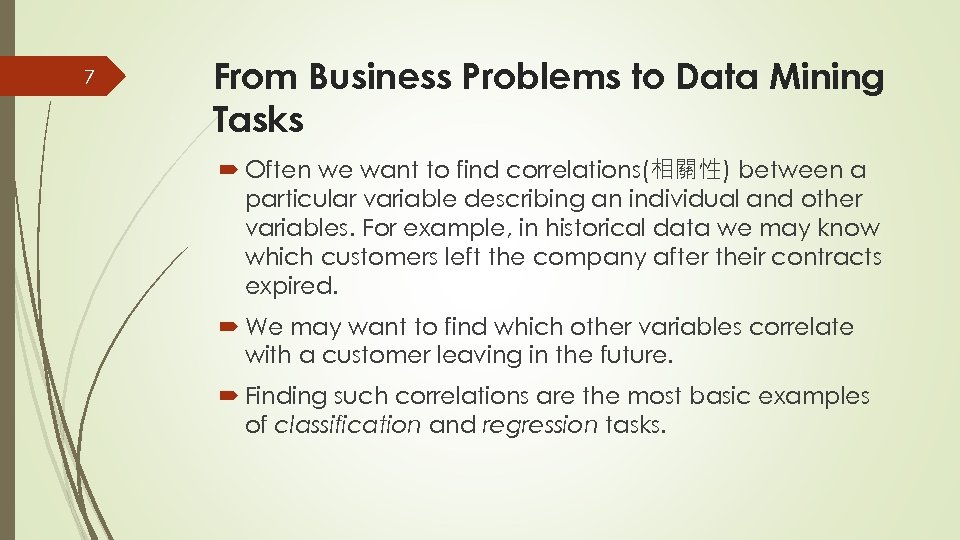 7

From Business Problems to Data Mining Tasks

Often we want to find correlations(相關性) between a particular variable describing an individual and other variables. For example, in historical data we may know which customers left the company after their contracts expired.

We may want to find which other variables correlate with a customer leaving in the future.

Finding such correlations are the most basic examples of classification and regression tasks.